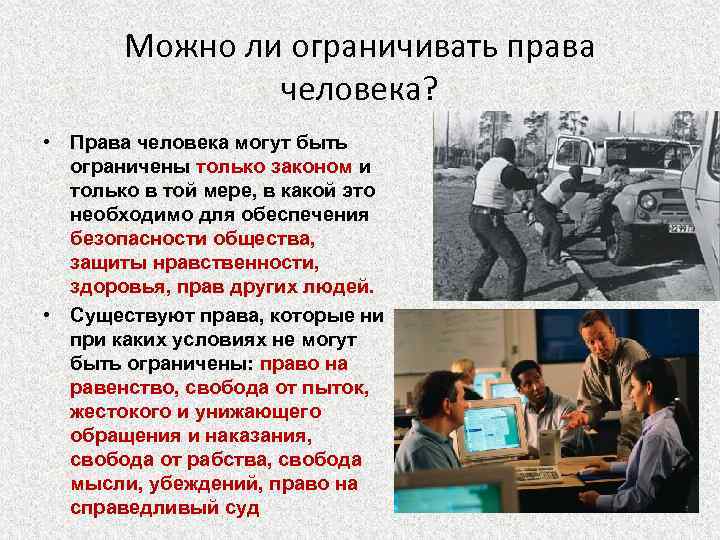 Можно ли ограничивать права человека?

• Права человека могут быть ограничены только законом и только в той мере, в какой это необходимо для обеспечения безопасности общества, защиты нравственности, здоровья, прав других людей.

• Существуют права, которые ни при каких условиях не могут быть ограничены: право на равенство, свобода от пыток, жестокого и унижающего обращения и наказания, свобода от рабства, свобода мысли, убеждений, право на справедливый суд